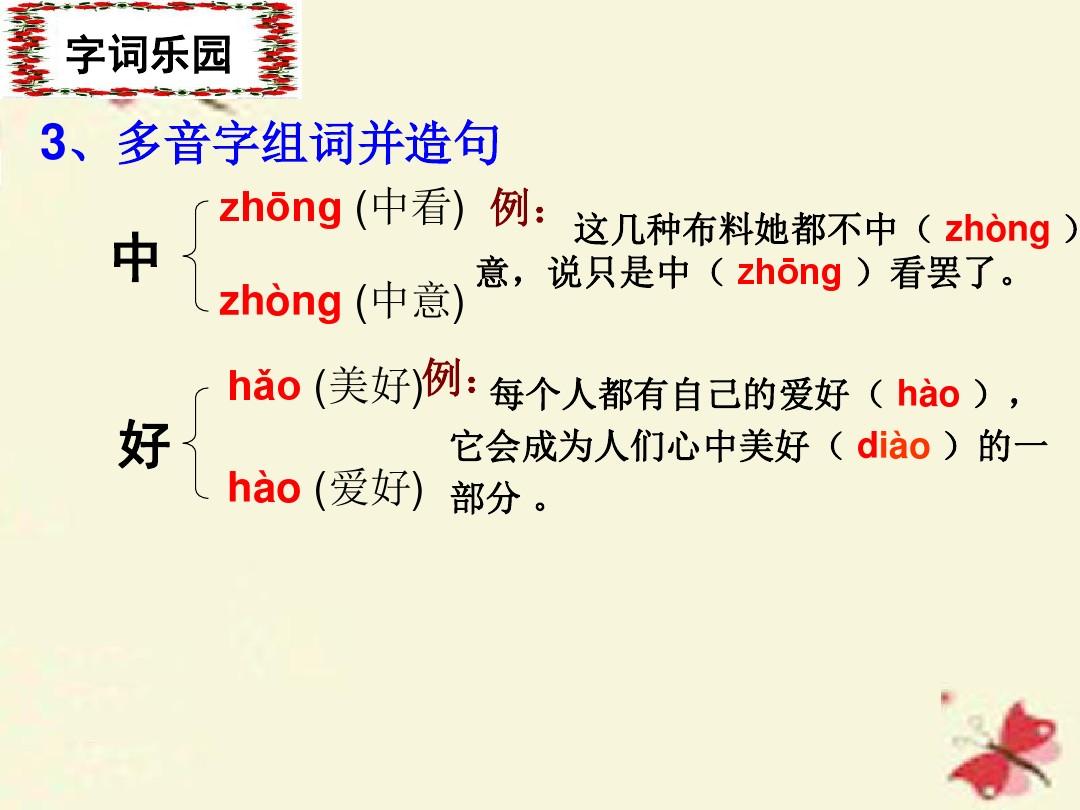 字词乐园

3、多音字组词并造句

中 zhōng (中看) zhòng (中意)

例：这几种布料她都不中（ zhòng ）意，说只是中（ zhōng ）看罢了。

好 hǎo (美好) hào (爱好)

例：每个人都有自己的爱好（ hào ），它会成为人们心中美好（ diào ）的一部分 。